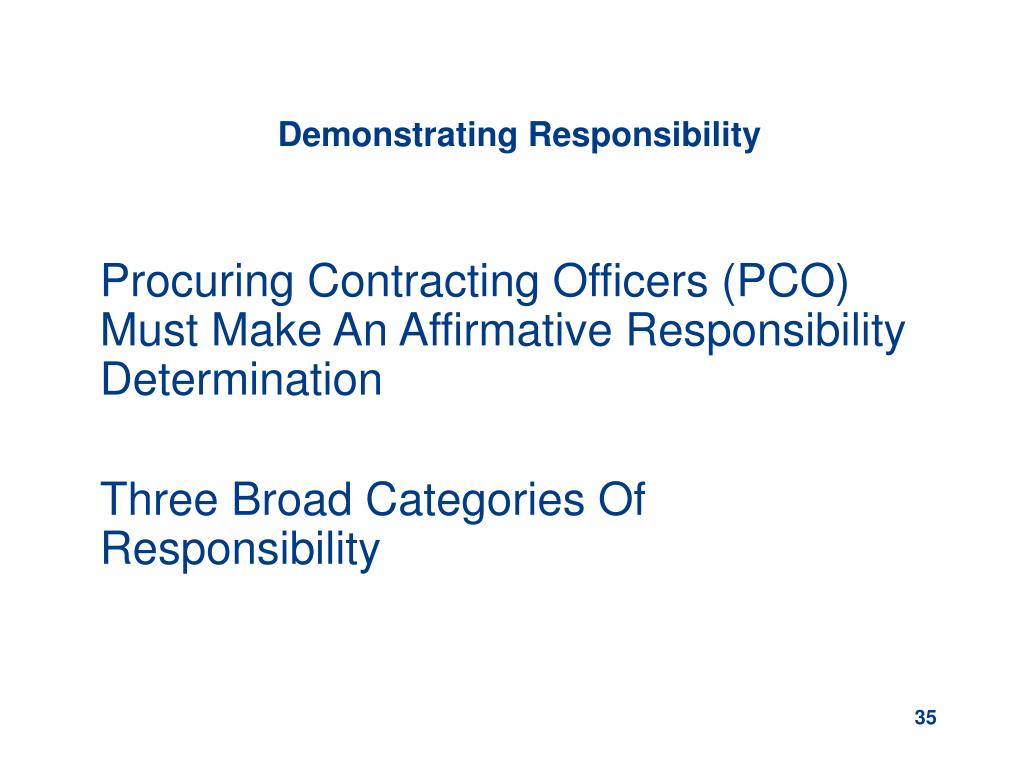 Demonstrating Responsibility

Procuring Contracting Officers (PCO) Must Make An Affirmative Responsibility Determination

Three Broad Categories Of Responsibility

35